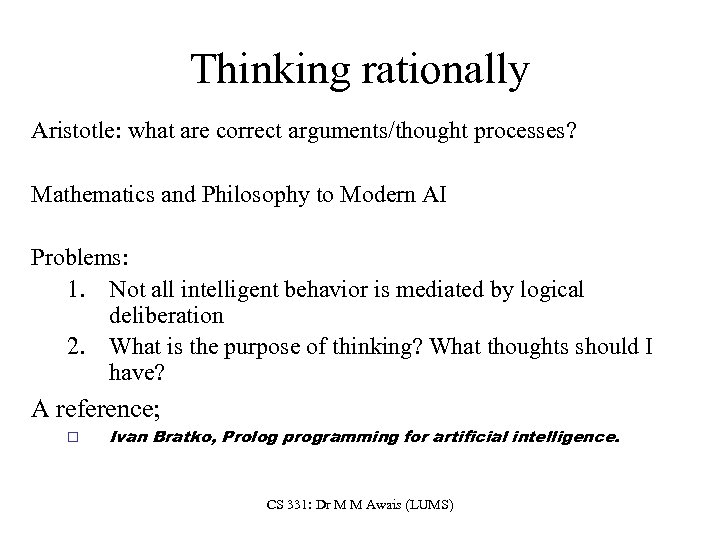 Thinking rationally

Aristotle: what are correct arguments/thought processes?

Mathematics and Philosophy to Modern AI

Problems:
1. Not all intelligent behavior is mediated by logical deliberation
2. What is the purpose of thinking? What thoughts should I have?

A reference;
□ Ivan Bratko, Prolog programming for artificial intelligence.

CS 331: Dr M M Awais (LUMS)